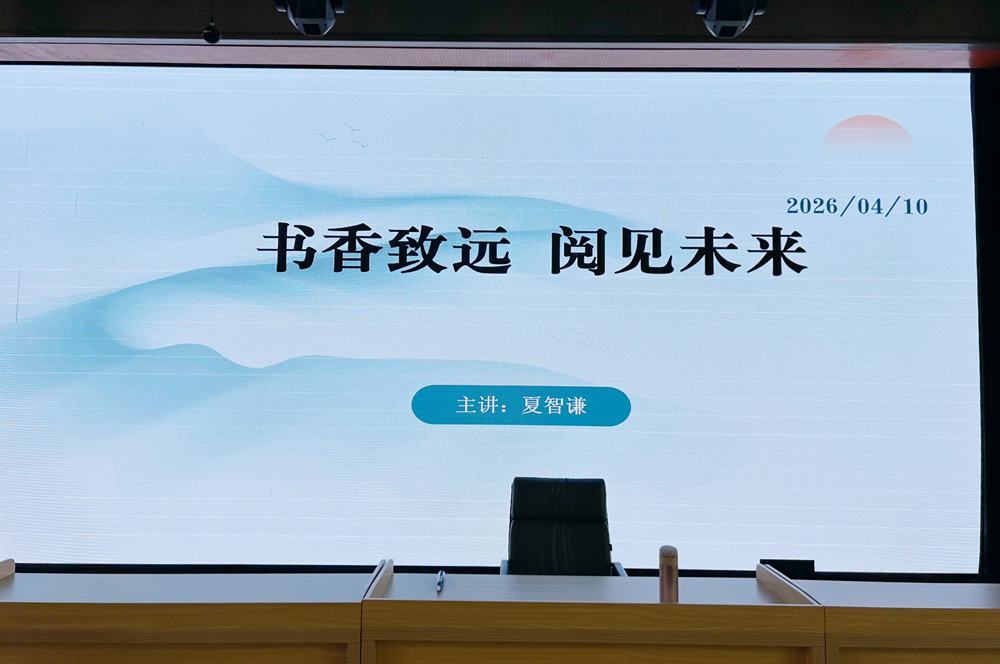 2026/04/10

书香致远 阅见未来

主讲：夏智谦